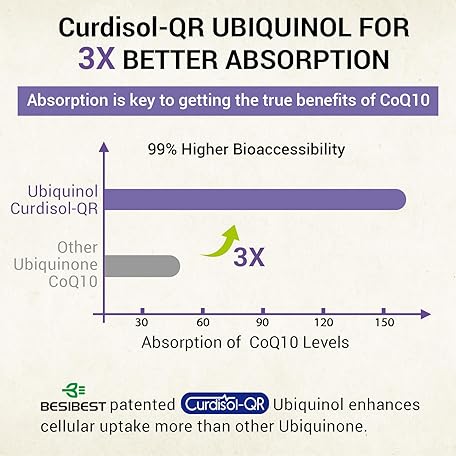 Curdisol-QR UBIQUINOL FOR 3X BETTER ABSORPTION

Absorption is key to getting the true benefits of CoQ10

99% Higher Bioaccessibility

Ubiquinol Curdisol-QR

Other Ubiquinone CoQ10

3X

30 60 90 120 150

Absorption of CoQ10 Levels

BESIBEST patented Curdisol-QR Ubiquinol enhances cellular uptake more than other Ubiquinone.